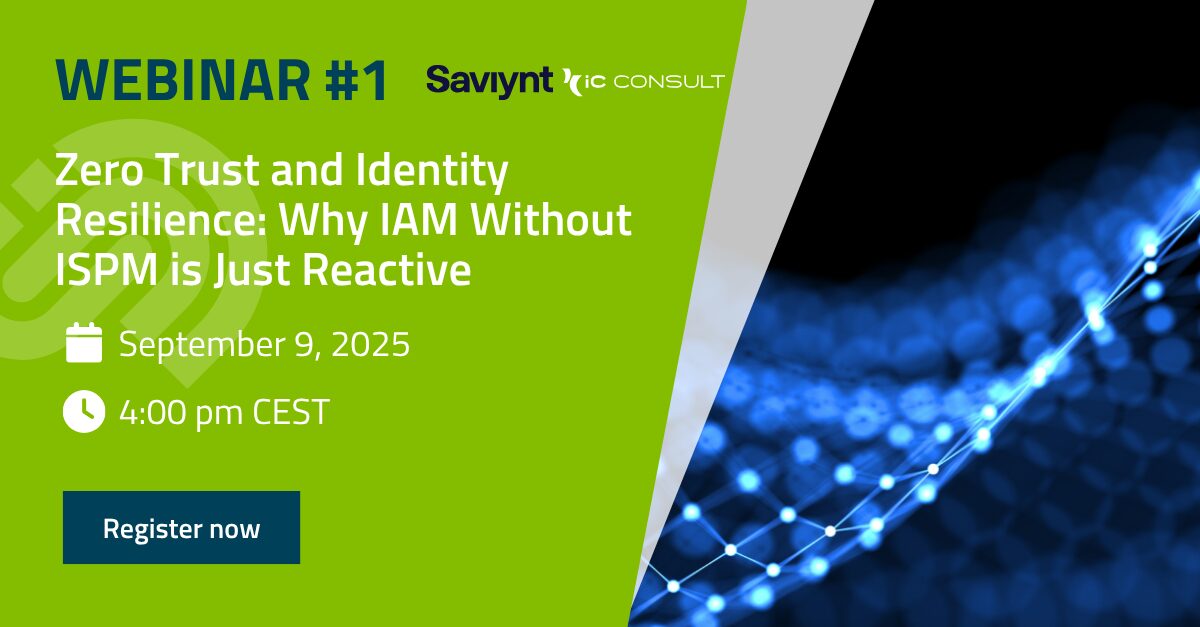 WEBINAR #1

Saviynt iC CONSULT

Zero Trust and Identity Resilience: Why IAM Without ISPM is Just Reactive

September 9, 2025

4:00 pm CEST

Register now